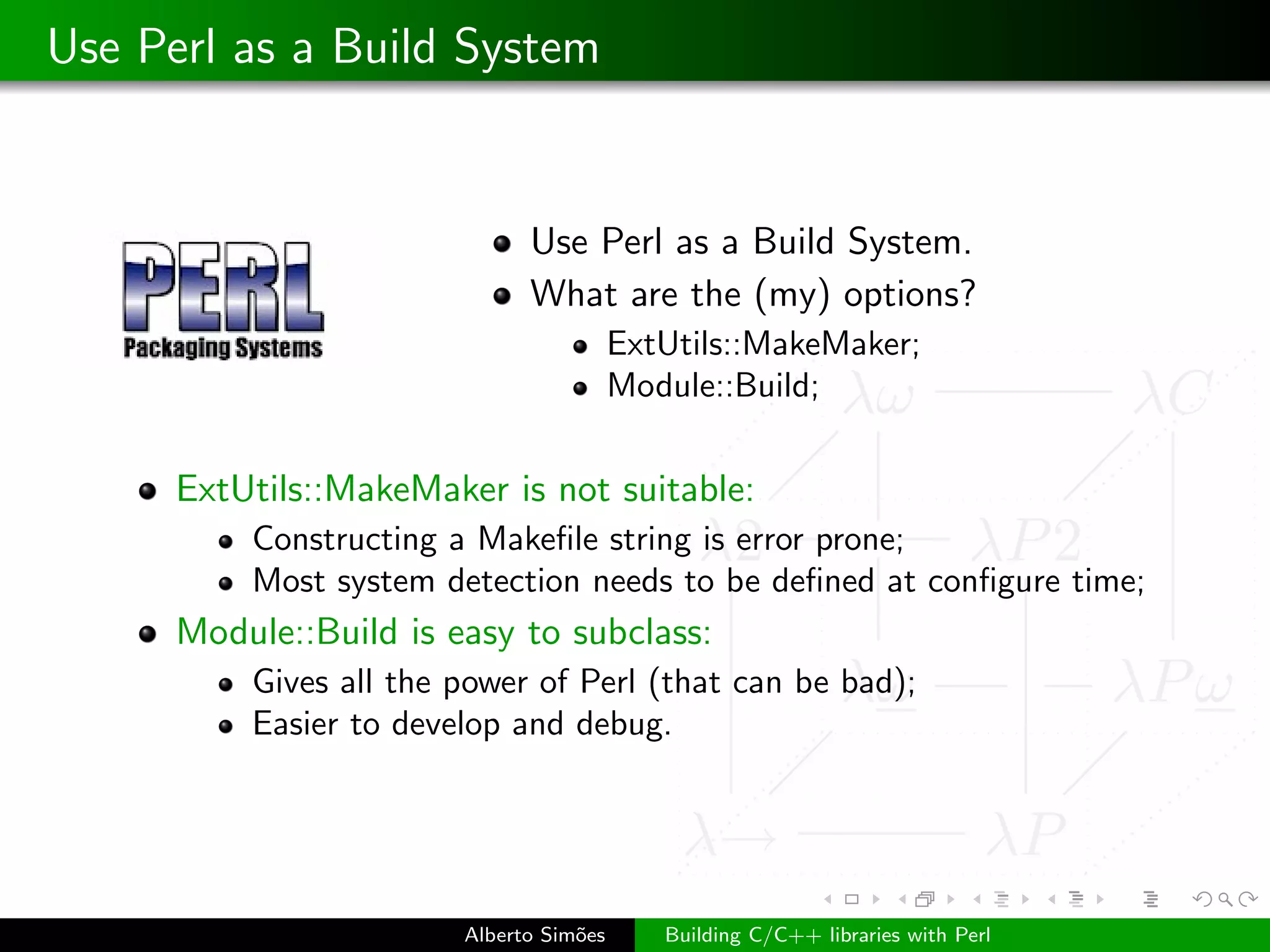 Use Perl as a Build System

PERL
Packaging Systems

- Use Perl as a Build System.
- What are the (my) options?
  - ExtUtils::MakeMaker;
  - Module::Build;

- ExtUtils::MakeMaker is not suitable:
  - Constructing a Makefile string is error prone;
  - Most system detection needs to be defined at configure time;
- Module::Build is easy to subclass:
  - Gives all the power of Perl (that can be bad);
  - Easier to develop and debug.

$\lambda\omega$ $\lambda C$ $\lambda 2$ $\lambda P2$ $\lambda\underline{\omega}$ $\lambda P\underline{\omega}$ $\lambda\rightarrow$ $\lambda P$

Alberto Simões Building C/C++ libraries with Perl